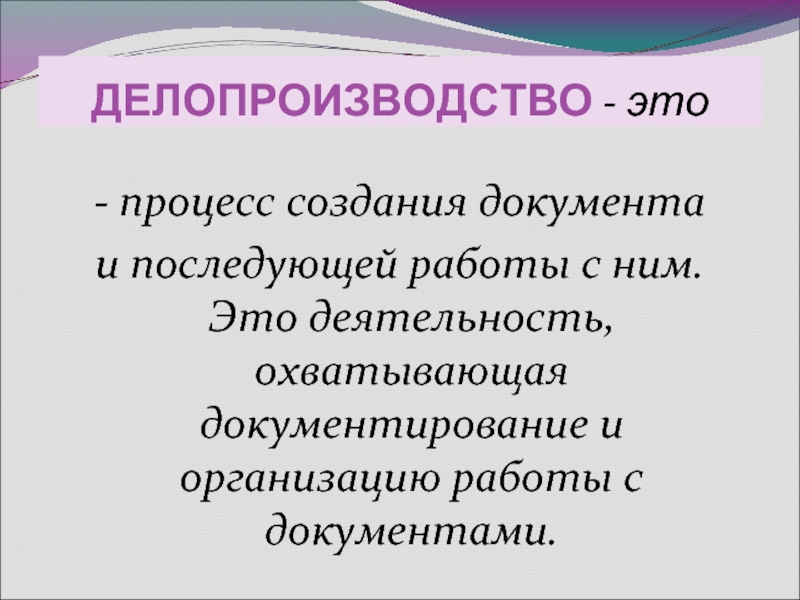 ДЕЛОПРОИЗВОДСТВО - это

- процесс создания документа и последующей работы с ним. Это деятельность, охватывающая документирование и организацию работы с документами.